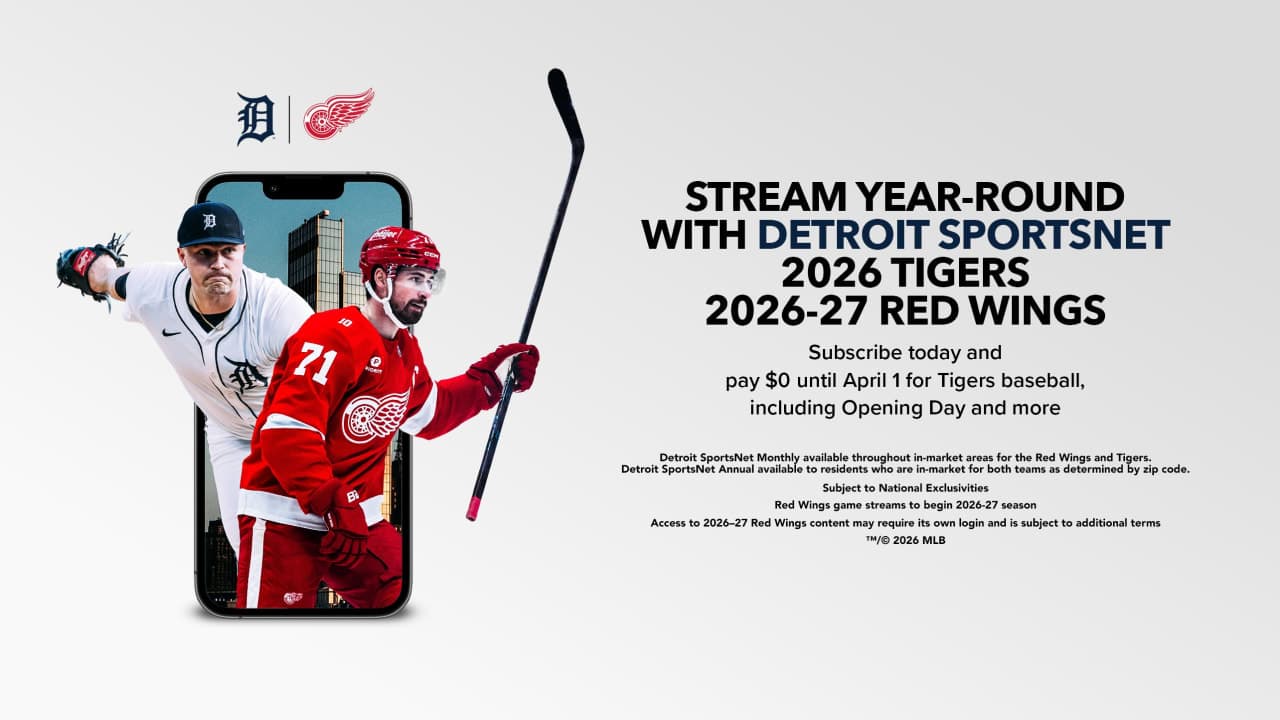 STREAM YEAR-ROUND WITH DETROIT SPORTSNET 2026 TIGERS 2026-27 RED WINGS

Subscribe today and pay $0 until April 1 for Tigers baseball, including Opening Day and more

Detroit SportsNet Monthly available throughout in-market areas for the Red Wings and Tigers. Detroit SportsNet Annual available to residents who are in-market for both teams as determined by zip code.

Subject to National Exclusivities

Red Wings game streams to begin 2026-27 season

Access to 2026–27 Red Wings content may require its own login and is subject to additional terms

™/© 2026 MLB

71